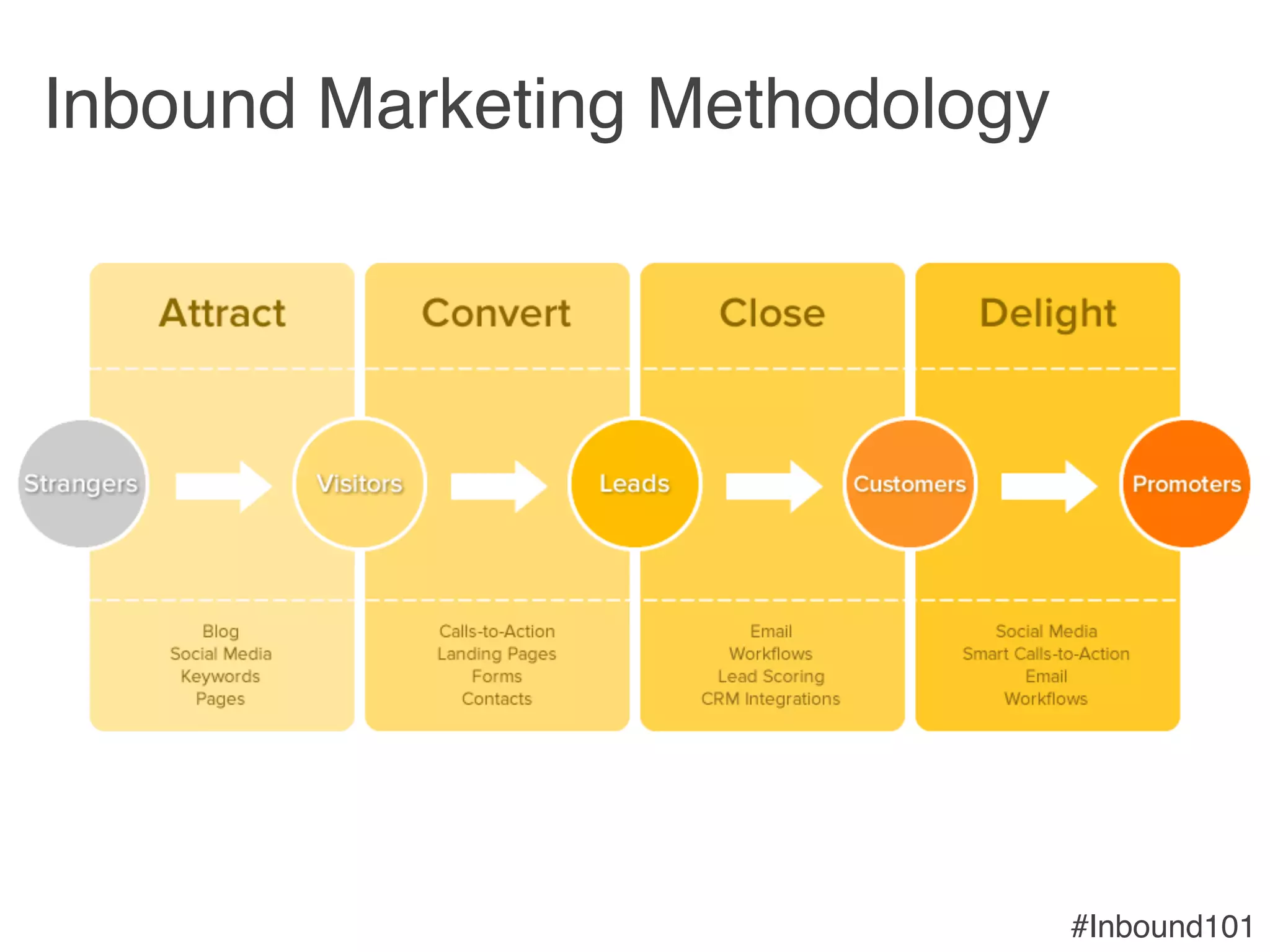 Inbound Marketing Methodology

Attract

Convert

Close

Delight

Strangers

Visitors

Leads

Customers

Promoters

Blog
Social Media
Keywords
Pages

Calls-to-Action
Landing Pages
Forms
Contacts

Email
Workflows
Lead Scoring
CRM Integrations

Social Media
Smart Calls-to-Action
Email
Workflows

#Inbound101